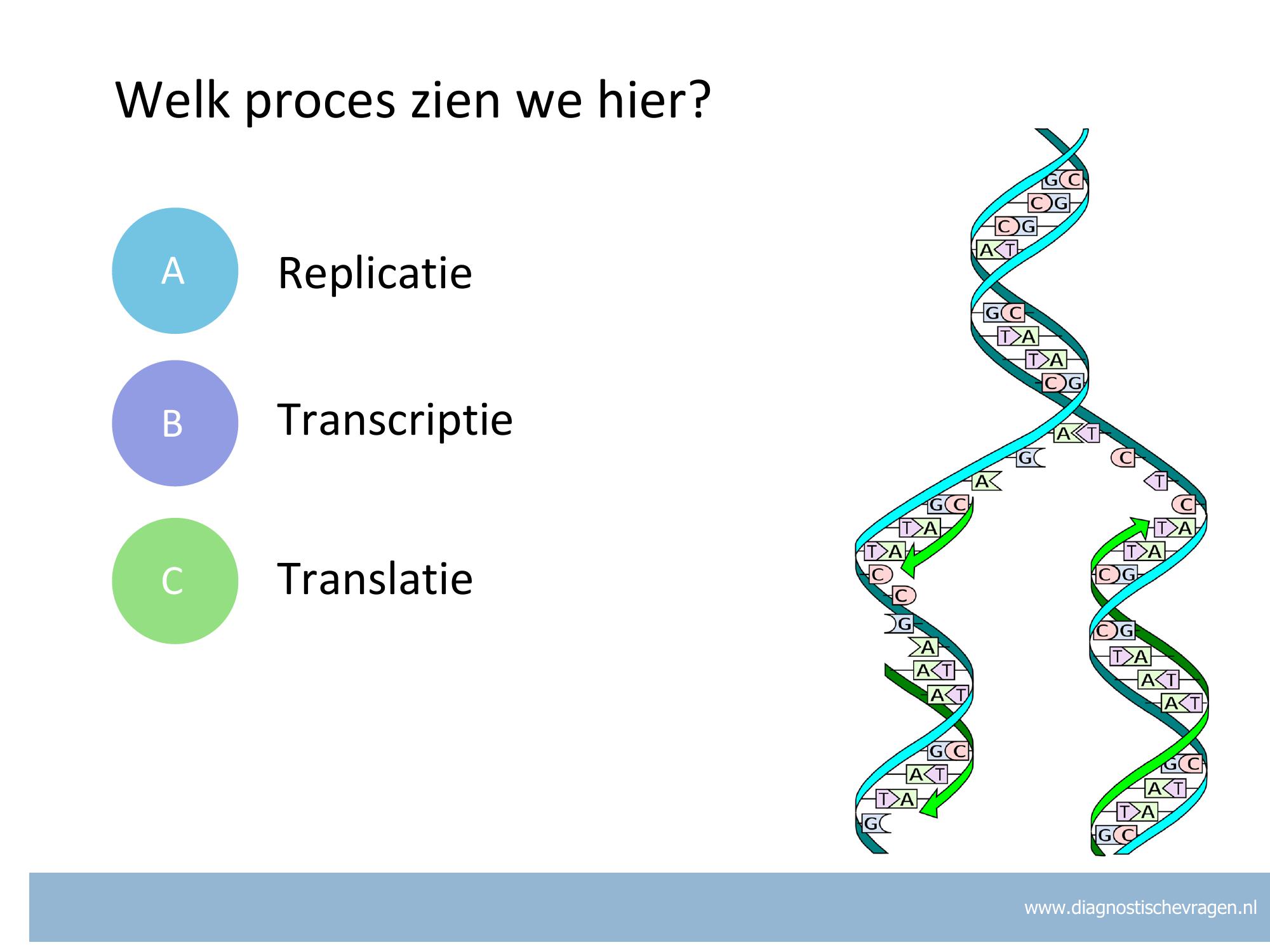 Welk proces zien we hier?

A Replicatie

B Transcriptie

C Translatie

G C
C G
C G
A T
G C
T A
T A
C G
A T
G
C
A
T
G C
C
T A
T A
T A
T A
C
C G
C
G
C G
A
T A
A T
A T
A T
A T
G C
G C
A T
A T
T A
T A
G
G C

www.diagnostischevragen.nl